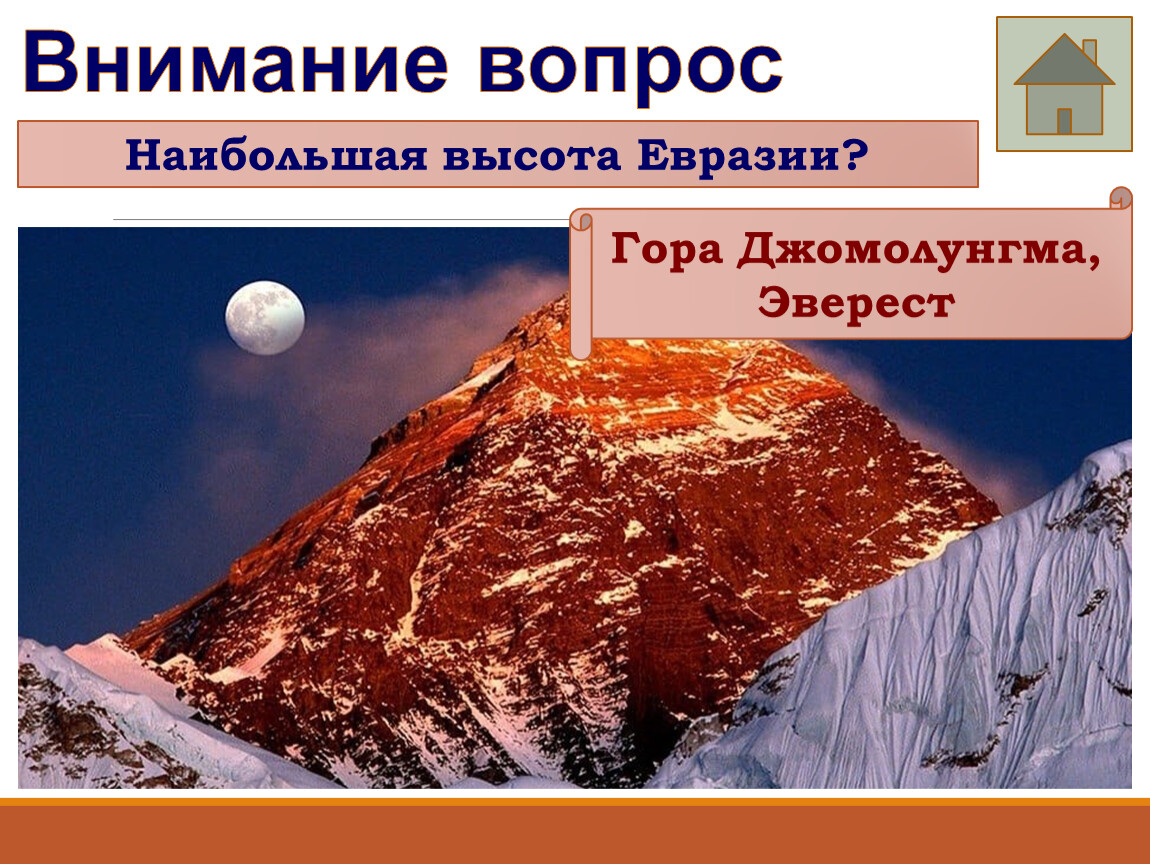 Внимание вопрос

Наибольшая высота Евразии?

Гора Джомолунгма, Эверест